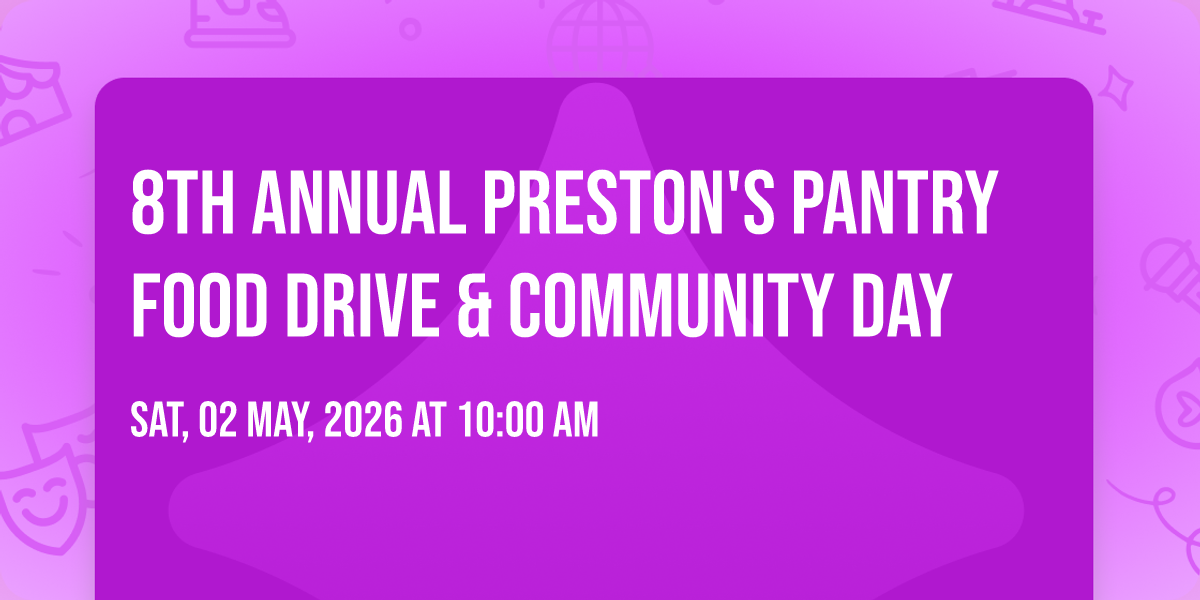 8TH ANNUAL PRESTON'S PANTRY FOOD DRIVE & COMMUNITY DAY

SAT, 02 MAY, 2026 AT 10:00 AM